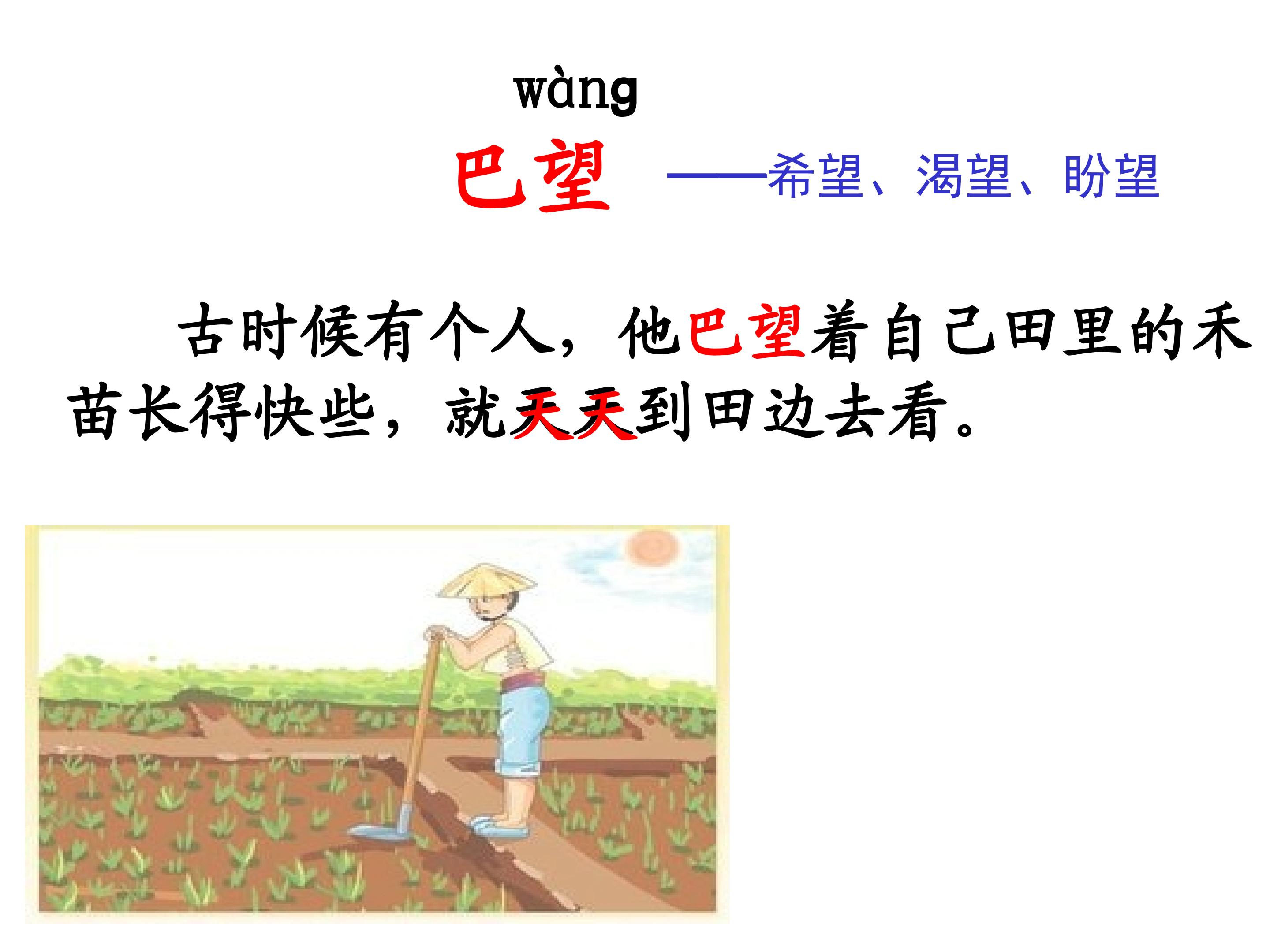 wàng

巴望 ——希望、渴望、盼望

古时候有个人，他巴望着自己田里的禾苗长得快些，就天天到田边去看。